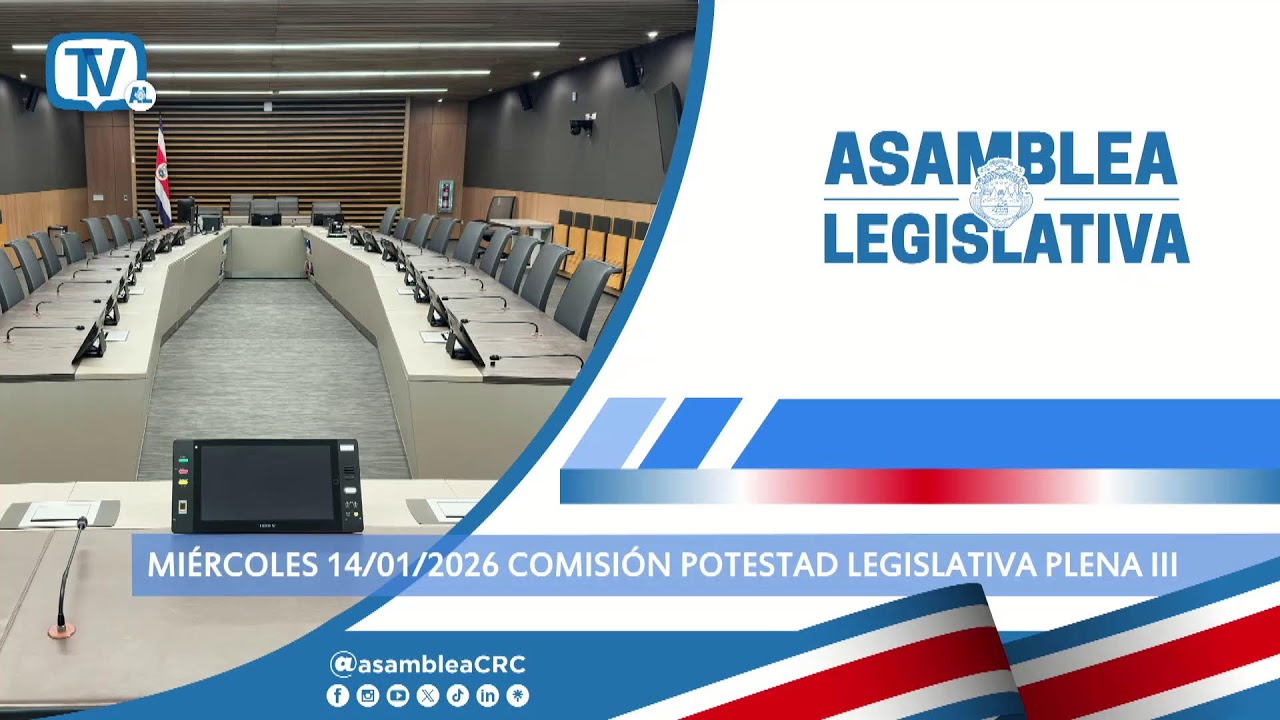 TV AL

ASAMBLEA LEGISLATIVA

MIÉRCOLES 14/01/2026 COMISIÓN POTESTAD LEGISLATIVA PLENA III

@asambleaCRC